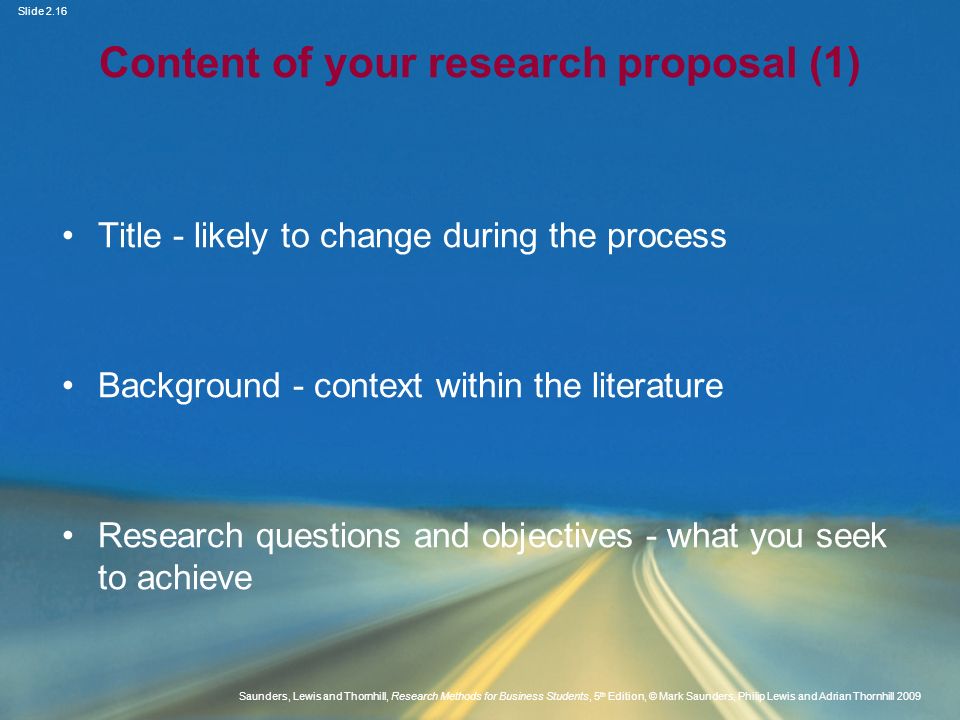 Slide 2.16

Content of your research proposal (1)

• Title - likely to change during the process

• Background - context within the literature

• Research questions and objectives - what you seek to achieve

Saunders, Lewis and Thornhill, Research Methods for Business Students, 5th Edition, © Mark Saunders, Philip Lewis and Adrian Thornhill 2009